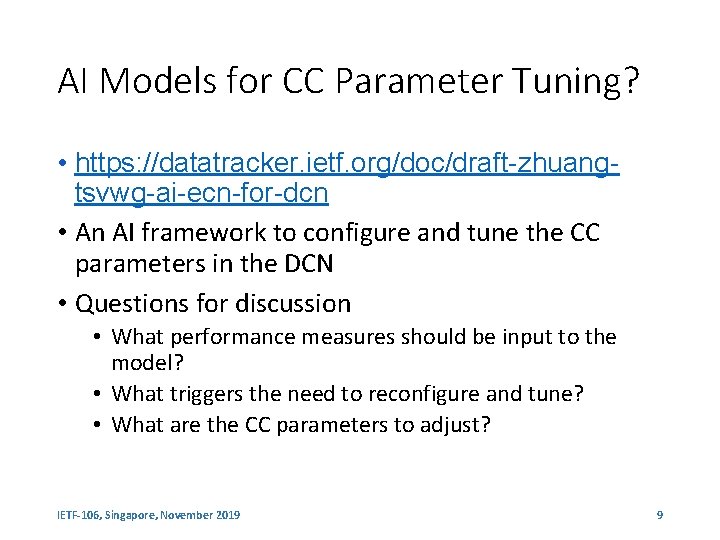 AI Models for CC Parameter Tuning?

• https://datatracker.ietf.org/doc/draft-zhuang-tsvwg-ai-ecn-for-dcn
• An AI framework to configure and tune the CC parameters in the DCN
• Questions for discussion
  • What performance measures should be input to the model?
  • What triggers the need to reconfigure and tune?
  • What are the CC parameters to adjust?

IETF-106, Singapore, November 2019

9